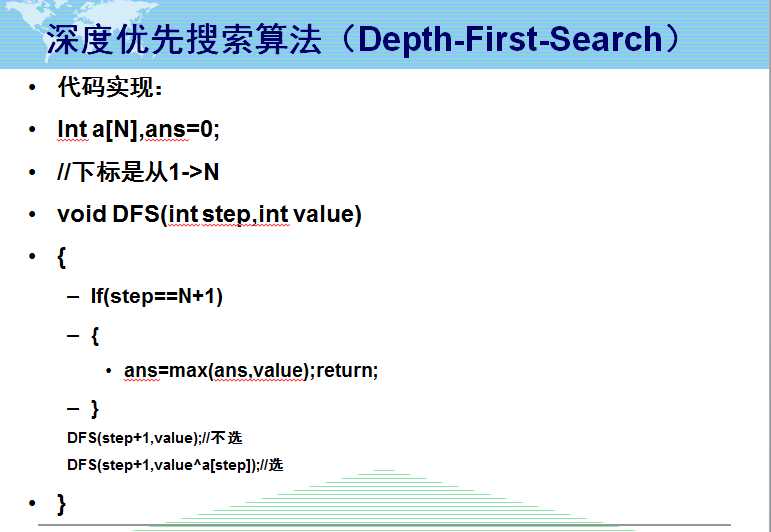 深度优先搜索算法（Depth-First-Search）

• 代码实现：
• Int a[N],ans=0;
• //下标是从1->N
• void DFS(int step,int value)
• {
– If(step==N+1)
– {
• ans=max(ans,value);return;
– }

DFS(step+1,value);//不选

DFS(step+1,value^a[step]);//选

• }